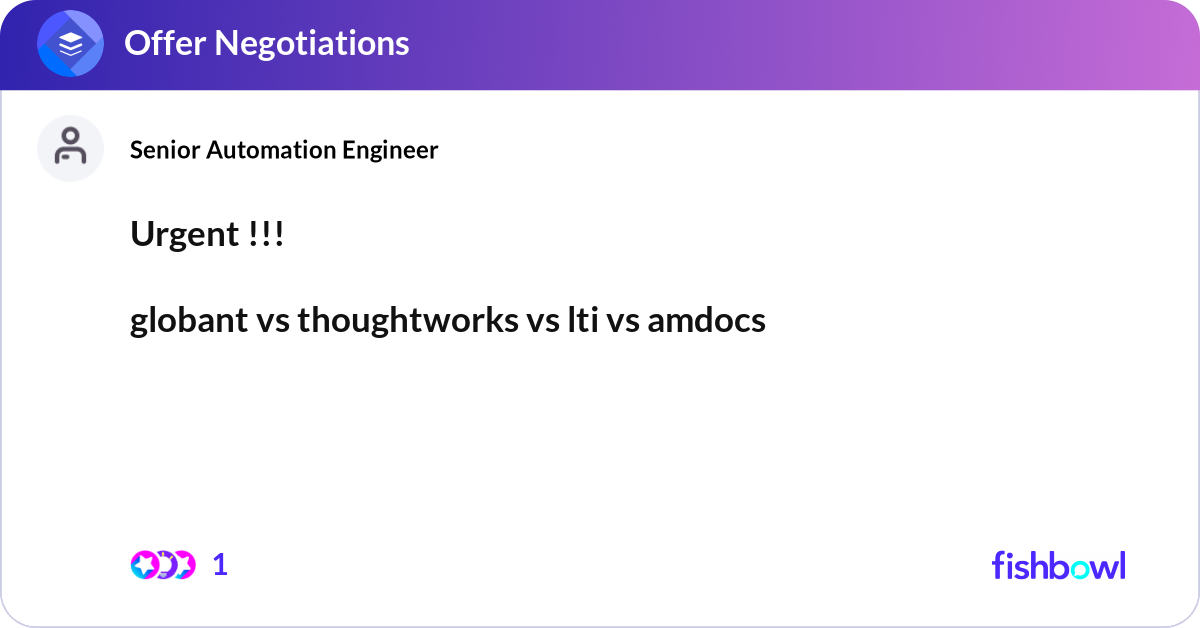 Offer Negotiations

Senior Automation Engineer

Urgent !!!

globant vs thoughtworks vs lti vs amdocs

1

fishbowl